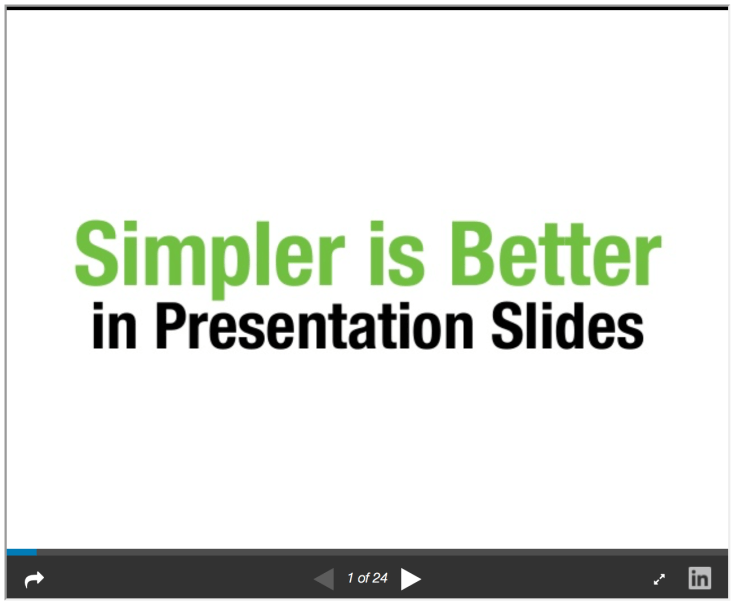 Simpler is Better
in Presentation Slides

1 of 24

in